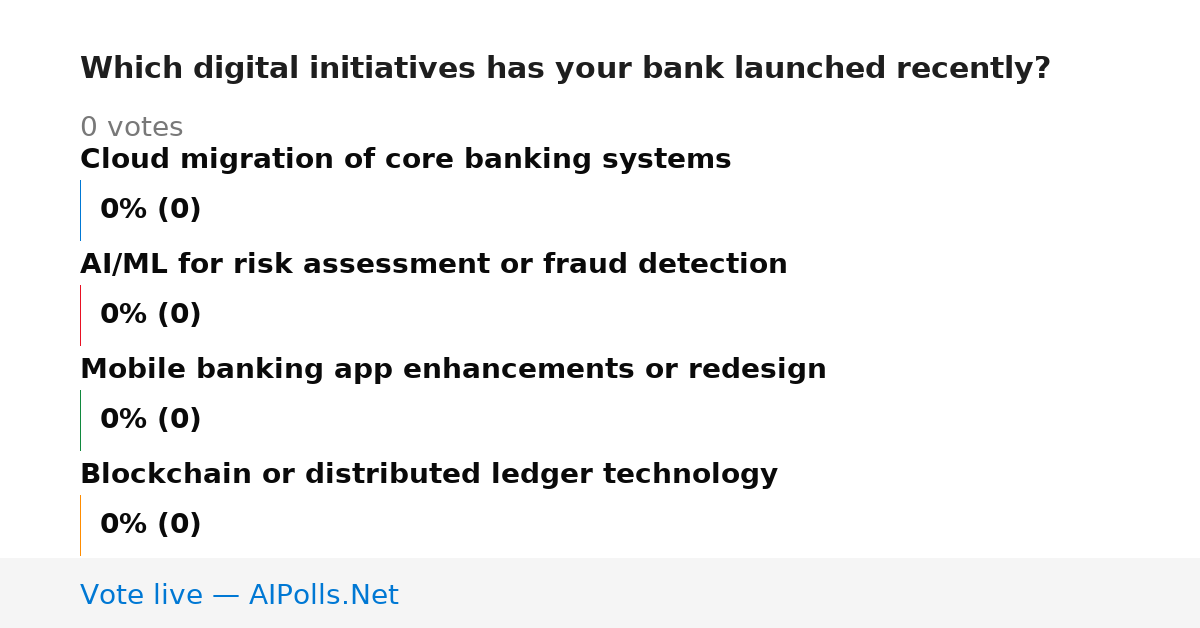 Which digital initiatives has your bank launched recently?

0 votes

Cloud migration of core banking systems

0% (0)

AI/ML for risk assessment or fraud detection

0% (0)

Mobile banking app enhancements or redesign

0% (0)

Blockchain or distributed ledger technology

0% (0)

Vote live — AIPolls.Net